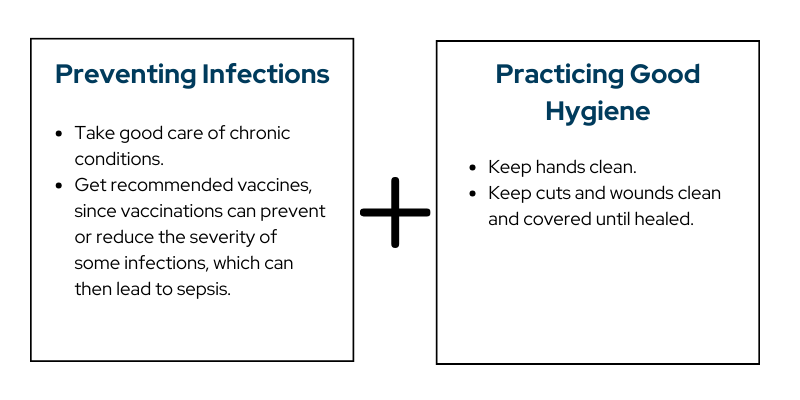 Preventing Infections

- Take good care of chronic conditions.
- Get recommended vaccines, since vaccinations can prevent or reduce the severity of some infections, which can then lead to sepsis.

+

Practicing Good Hygiene

- Keep hands clean.
- Keep cuts and wounds clean and covered until healed.